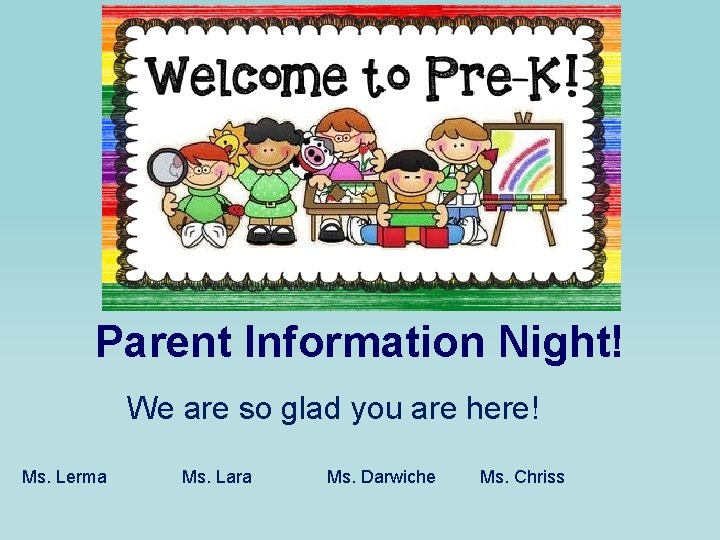 Welcome to Pre-K!

Parent Information Night!

We are so glad you are here!

Ms. Lerma Ms. Lara Ms. Darwiche Ms. Chriss